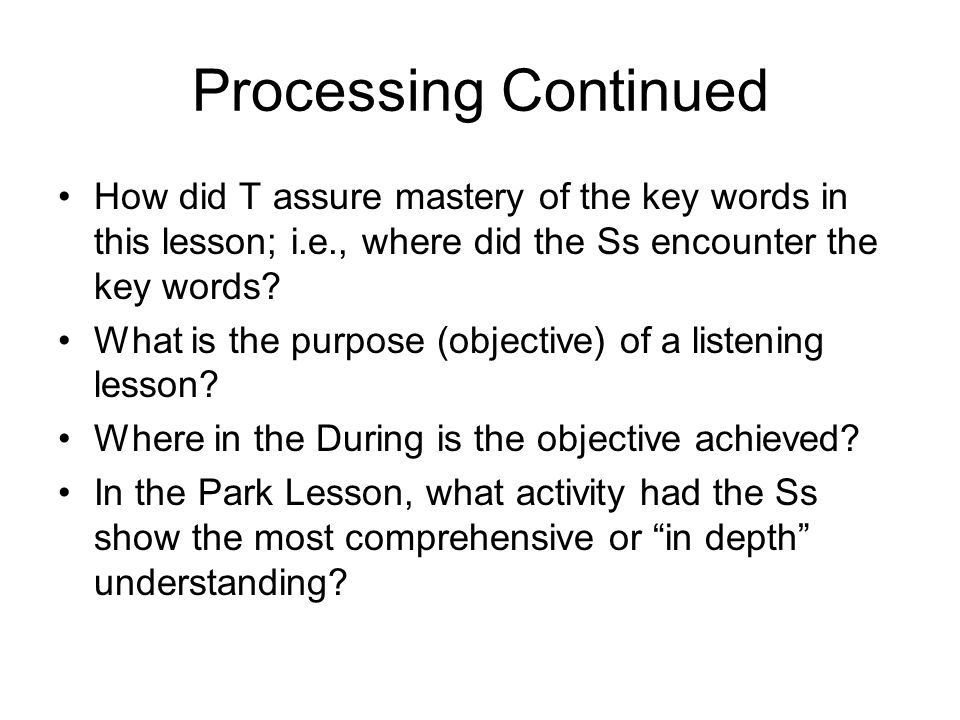 Processing Continued

• How did T assure mastery of the key words in this lesson; i.e., where did the Ss encounter the key words?
• What is the purpose (objective) of a listening lesson?
• Where in the During is the objective achieved?
• In the Park Lesson, what activity had the Ss show the most comprehensive or “in depth” understanding?